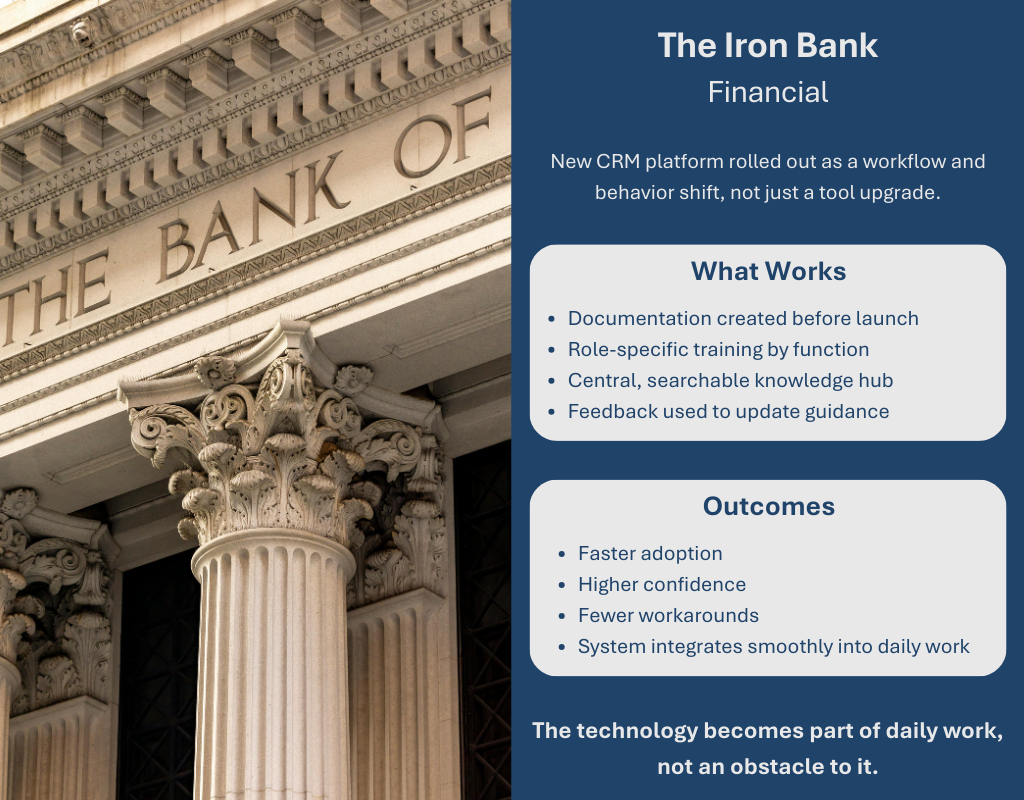 THE BANK OF

The Iron Bank
Financial

New CRM platform rolled out as a workflow and behavior shift, not just a tool upgrade.

What Works

- Documentation created before launch
- Role-specific training by function
- Central, searchable knowledge hub
- Feedback used to update guidance

Outcomes

- Faster adoption
- Higher confidence
- Fewer workarounds
- System integrates smoothly into daily work

The technology becomes part of daily work, not an obstacle to it.